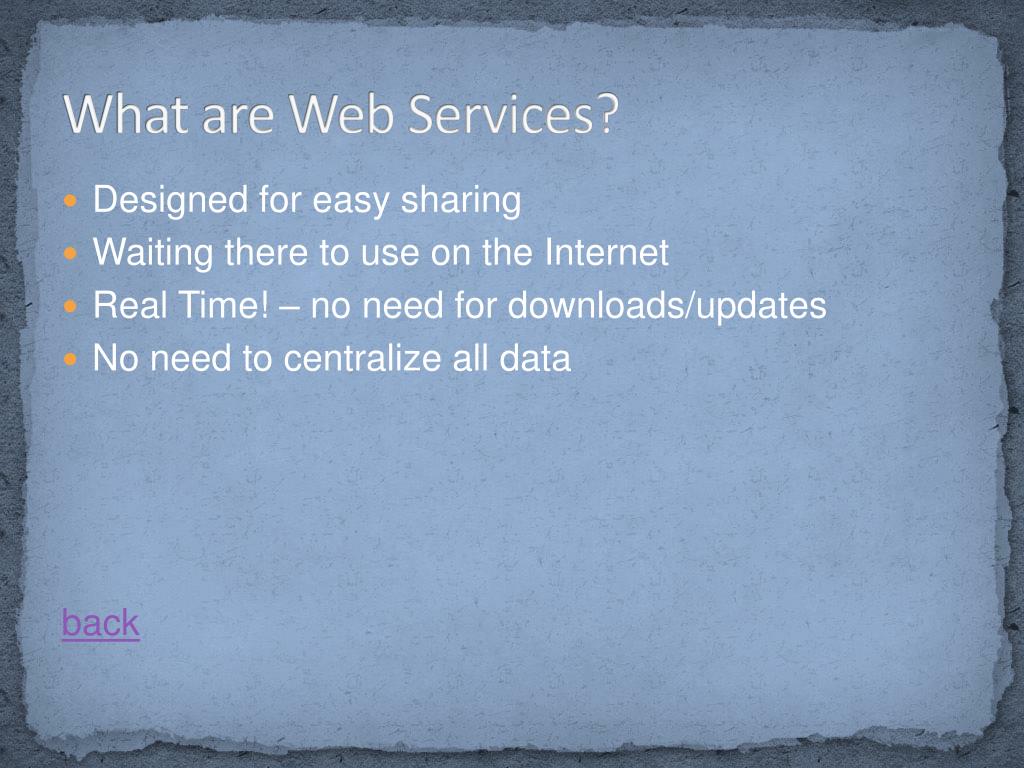 What are Web Services?

- Designed for easy sharing
- Waiting there to use on the Internet
- Real Time! – no need for downloads/updates
- No need to centralize all data

back